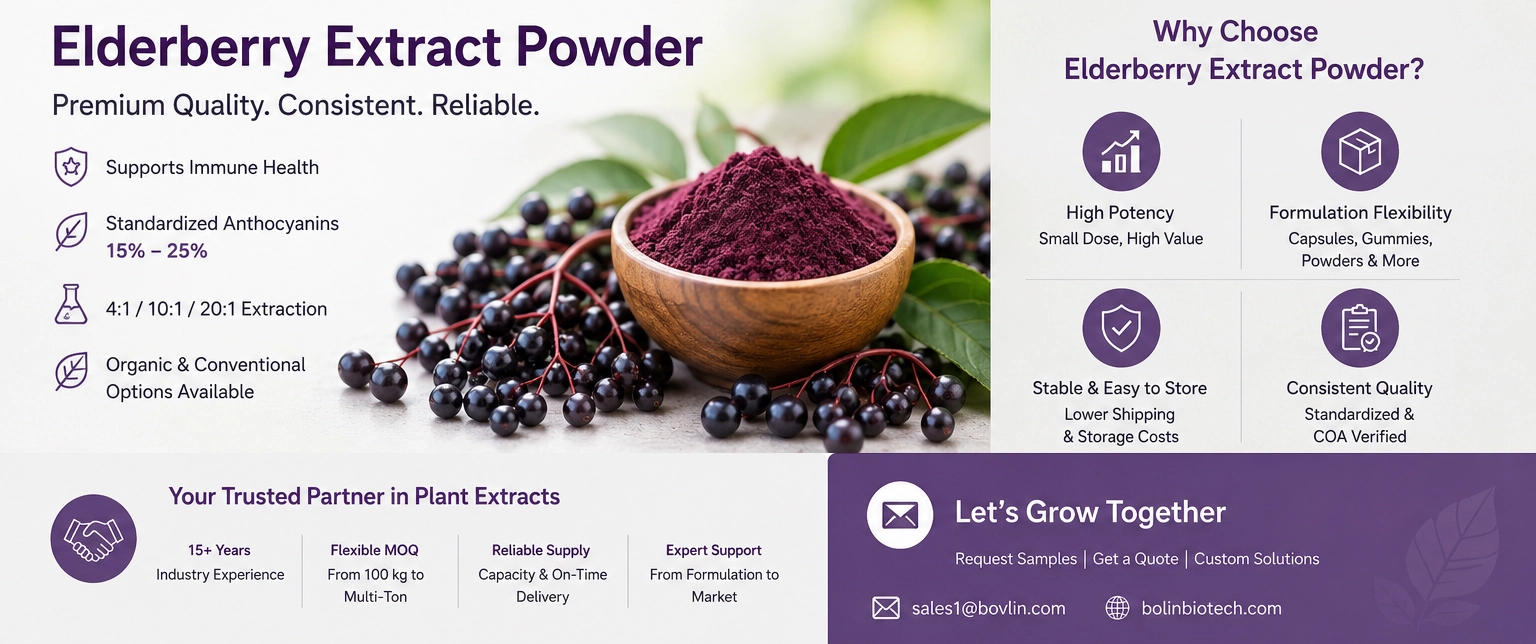 Elderberry Extract Powder
Premium Quality. Consistent. Reliable.

Supports Immune Health

Standardized Anthocyanins
15% – 25%

4:1 / 10:1 / 20:1 Extraction

Organic & Conventional Options Available

Why Choose Elderberry Extract Powder?

High Potency
Small Dose, High Value

Formulation Flexibility
Capsules, Gummies, Powders & More

Stable & Easy to Store
Lower Shipping & Storage Costs

Consistent Quality
Standardized & COA Verified

Your Trusted Partner in Plant Extracts

15+ Years
Industry Experience

Flexible MOQ
From 100 kg to Multi-Ton

Reliable Supply
Capacity & On-Time Delivery

Expert Support
From Formulation to Market

Let's Grow Together
Request Samples | Get a Quote | Custom Solutions

sales1@bovlin.com
bolinbiotech.com